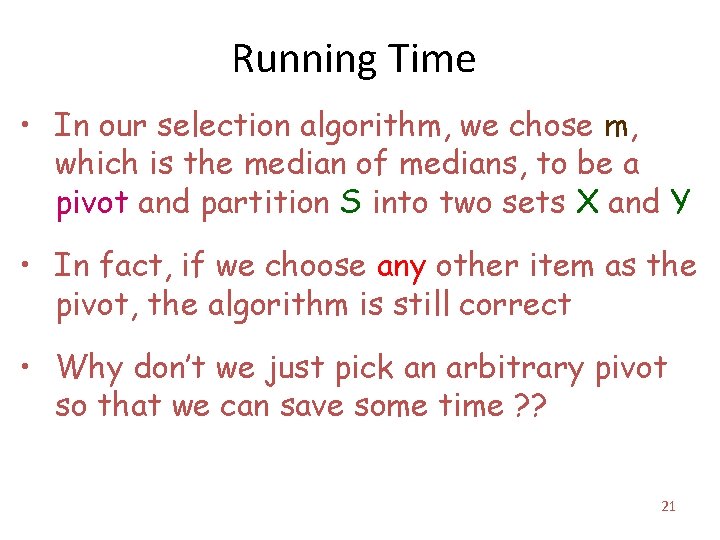 Running Time

• In our selection algorithm, we chose m, which is the median of medians, to be a pivot and partition S into two sets X and Y

• In fact, if we choose any other item as the pivot, the algorithm is still correct

• Why don't we just pick an arbitrary pivot so that we can save some time ??

21